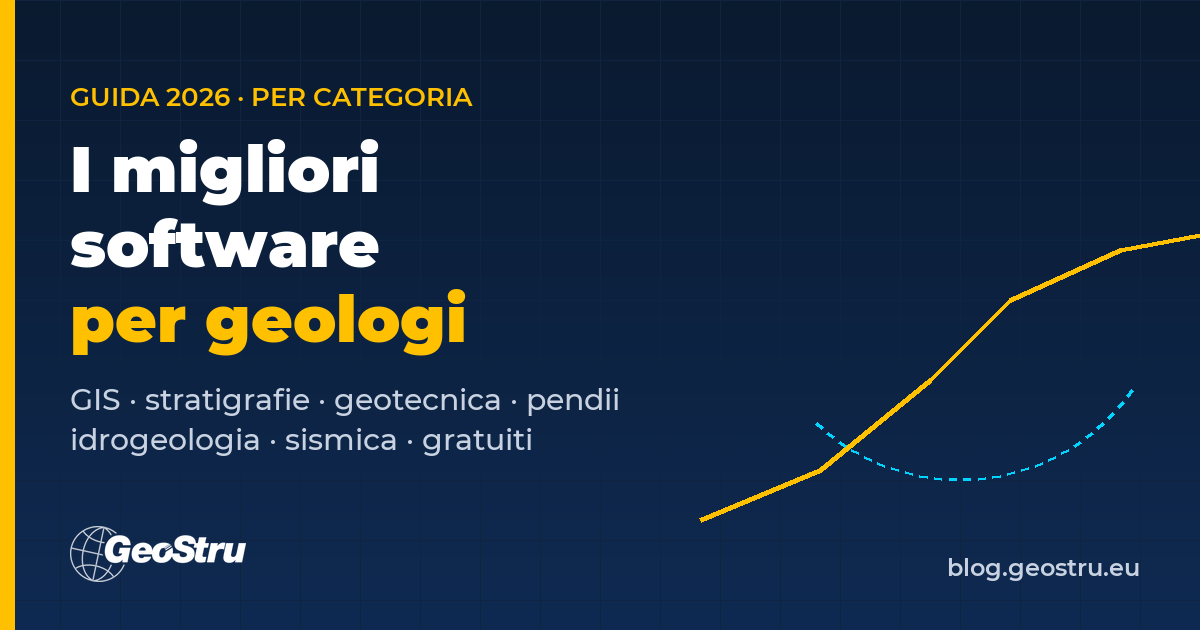 GUIDA 2026 · PER CATEGORIA

I migliori software per geologi

GIS · stratigrafie · geotecnica · pendii idrogeologia · sismica · gratuiti

GeoStru

blog.geostru.eu